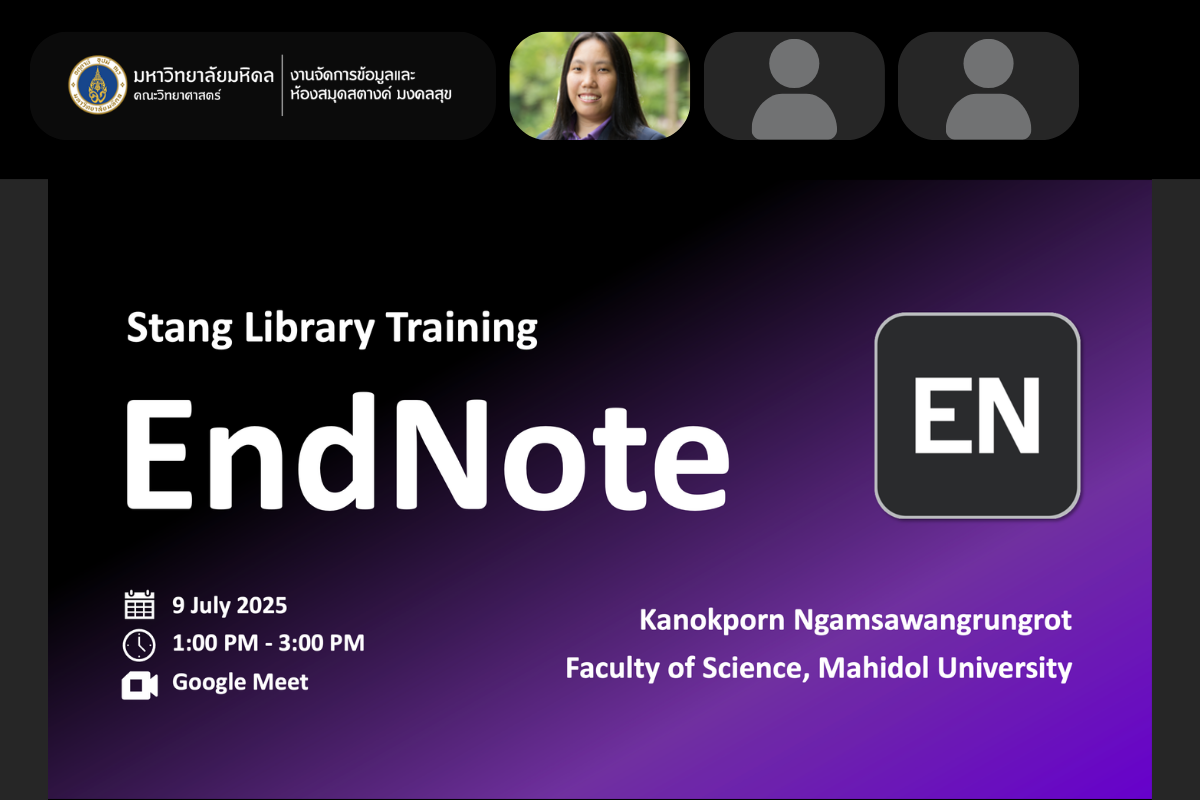 มหาวิทยาลัยมหิดล
คณะวิทยาศาสตร์

งานจัดการข้อมูลและ
ห้องสมุดสตางค์ มงคลสุข

Stang Library Training

EndNote

EN

9 July 2025
1:00 PM - 3:00 PM
Google Meet

Kanokporn Ngamsawangrungrot
Faculty of Science, Mahidol University